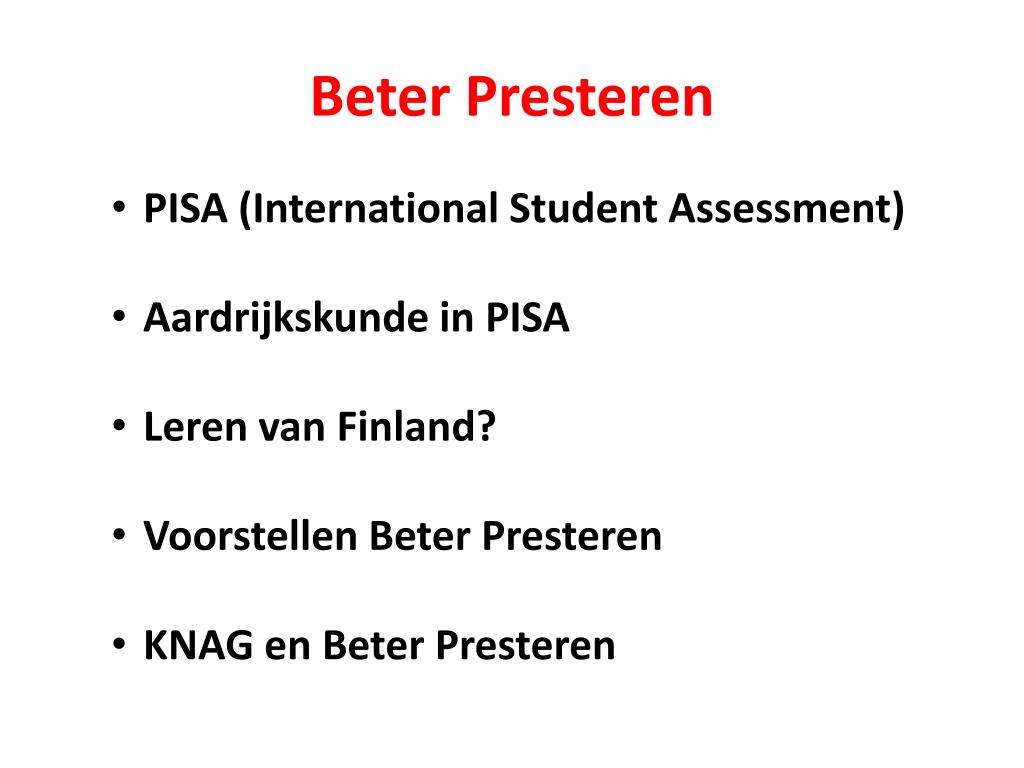 Beter Presteren

• PISA (International Student Assessment)

• Aardrijkskunde in PISA

• Leren van Finland?

• Voorstellen Beter Presteren

• KNAG en Beter Presteren